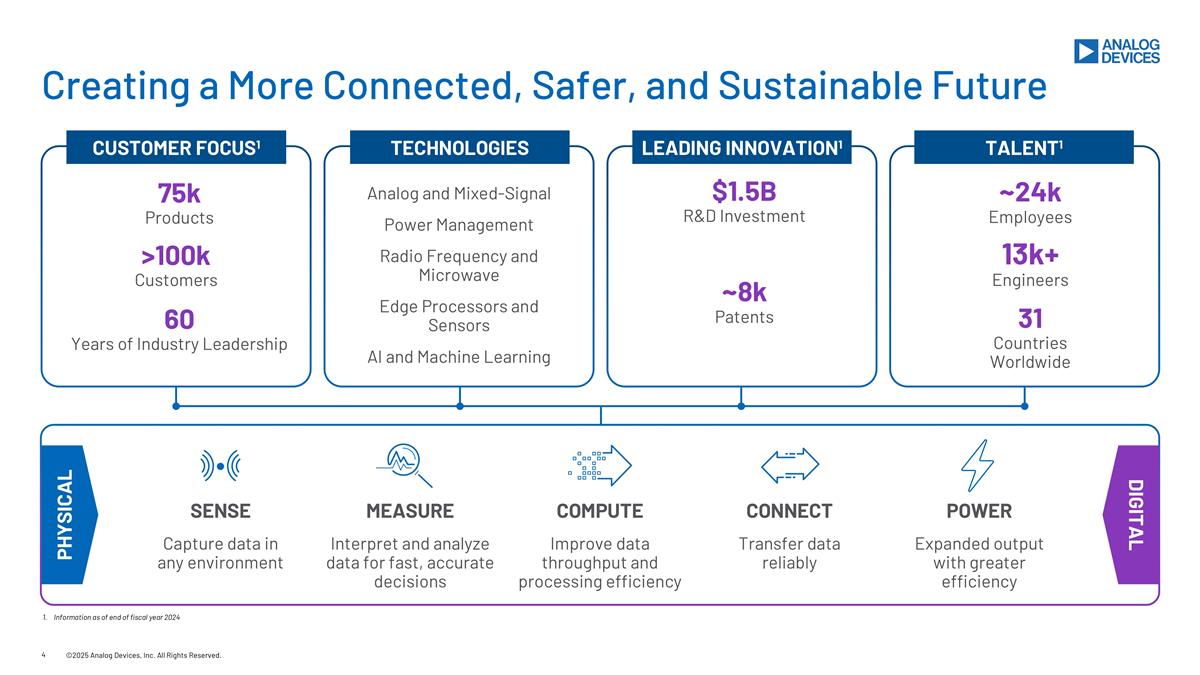 ANALOG DEVICES

Creating a More Connected, Safer, and Sustainable Future

CUSTOMER FOCUS$^1$

75k
Products

>100k
Customers

60
Years of Industry Leadership

TECHNOLOGIES

Analog and Mixed-Signal

Power Management

Radio Frequency and Microwave

Edge Processors and Sensors

AI and Machine Learning

LEADING INNOVATION$^1$

$1.5B
R&D Investment

~8k
Patents

TALENT$^1$

~24k
Employees

13k+
Engineers

31
Countries Worldwide

PHYSICAL

SENSE
Capture data in any environment

MEASURE
Interpret and analyze data for fast, accurate decisions

COMPUTE
Improve data throughput and processing efficiency

CONNECT
Transfer data reliably

POWER
Expanded output with greater efficiency

DIGITAL

1. Information as of end of fiscal year 2024

4 ©2025 Analog Devices, Inc. All Rights Reserved.